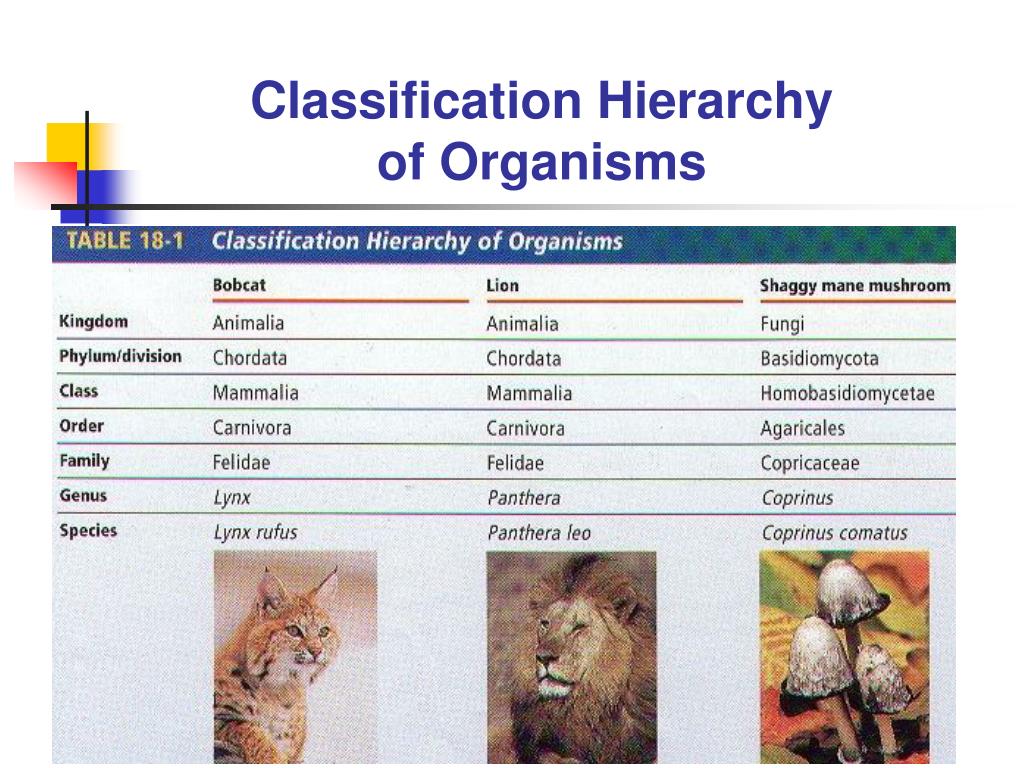 Classification Hierarchy of Organisms

TABLE 18-1 Classification Hierarchy of Organisms

| | Bobcat | Lion | Shaggy mane mushroom |
|---|---|---|---|
| Kingdom | Animalia | Animalia | Fungi |
| Phylum/division | Chordata | Chordata | Basidiomycota |
| Class | Mammalia | Mammalia | Homobasidiomycetae |
| Order | Carnivora | Carnivora | Agaricales |
| Family | Felidae | Felidae | Copricaceae |
| Genus | Lynx | Panthera | Coprinus |
| Species | Lynx rufus | Panthera leo | Coprinus comatus |